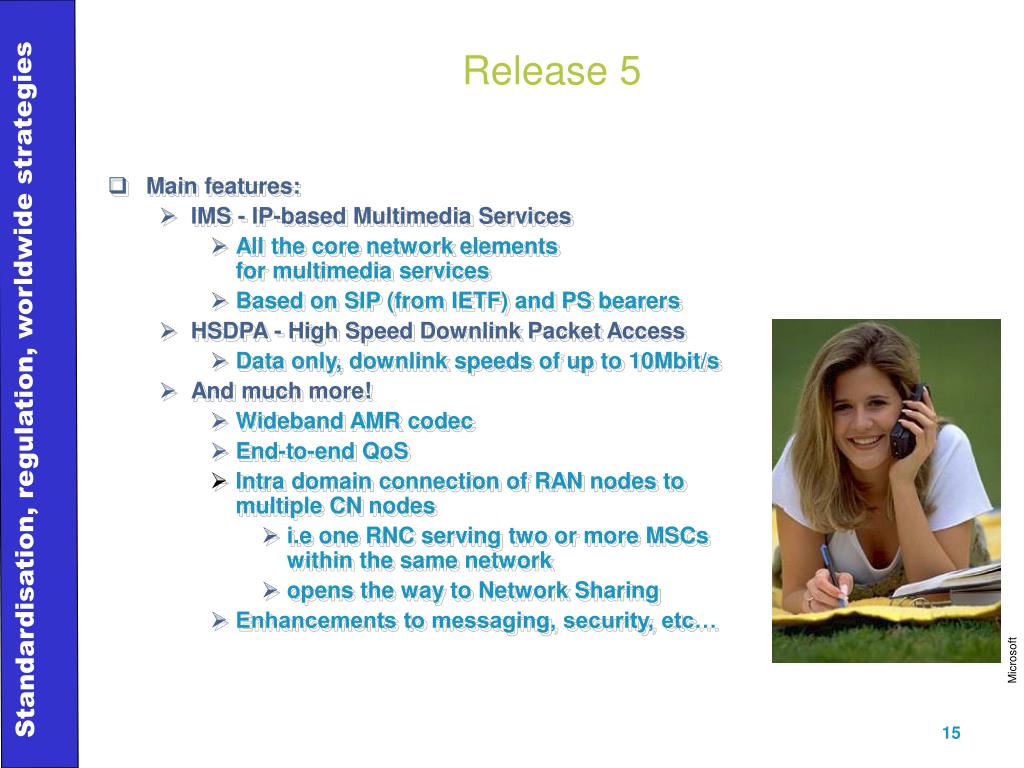 Standardisation, regulation, worldwide strategies

Release 5

❑ Main features:
➢ IMS - IP-based Multimedia Services
➢ All the core network elements for multimedia services
➢ Based on SIP (from IETF) and PS bearers
➢ HSDPA - High Speed Downlink Packet Access
➢ Data only, downlink speeds of up to 10Mbit/s
➢ And much more!
➢ Wideband AMR codec
➢ End-to-end QoS
➢ Intra domain connection of RAN nodes to multiple CN nodes
➢ i.e one RNC serving two or more MSCs within the same network
➢ opens the way to Network Sharing
➢ Enhancements to messaging, security, etc…

Microsoft

15